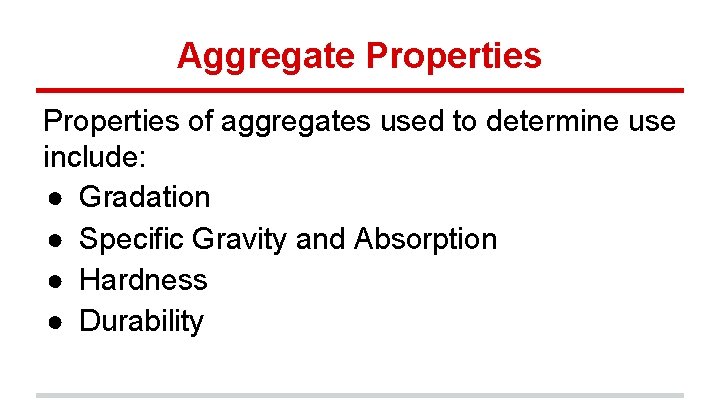 Aggregate Properties

Properties of aggregates used to determine use include:
● Gradation
● Specific Gravity and Absorption
● Hardness
● Durability